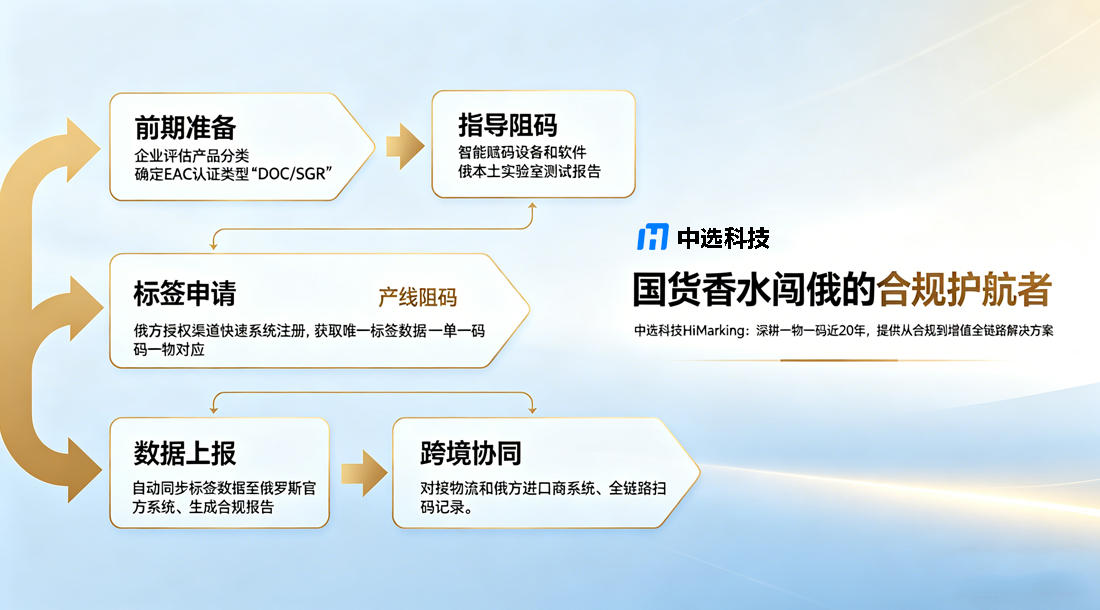 前期准备
企业评估产品分类
确定EAC认证类型“DOC/SGR”

指导阻码
智能赋码设备和软件
俄本土实验室测试报告

标签申请
产线阻码
俄方授权渠道快速系统注册，获取唯一标签数据 一单一码 码一物对应

数据上报
自动同步标签数据至俄罗斯官方系统、生成合规报告

跨境协同
对接物流和俄方进口商系统、全链路扫码记录。

中选科技
国货香水闯俄的合规护航者
中选科技HiMarking：深耕一物一码近20年，提供从合规到增值全链路解决方案